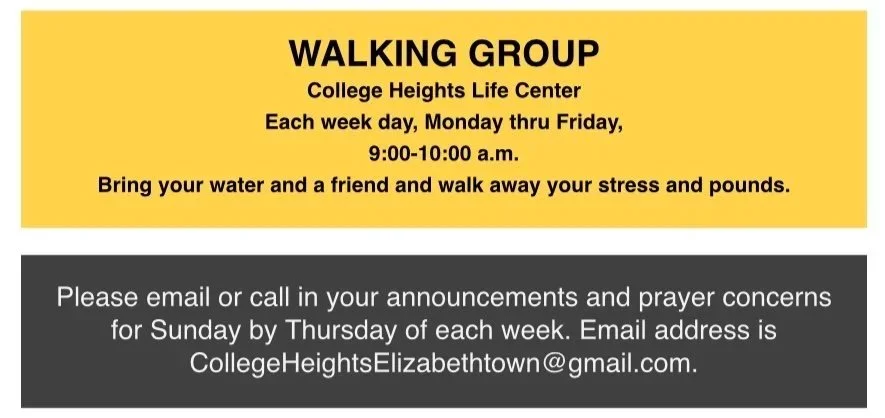 WALKING GROUP
College Heights Life Center
Each week day, Monday thru Friday,
9:00-10:00 a.m.
Bring your water and a friend and walk away your stress and pounds.

Please email or call in your announcements and prayer concerns for Sunday by Thursday of each week. Email address is CollegeHeightsElizabethtown@gmail.com.